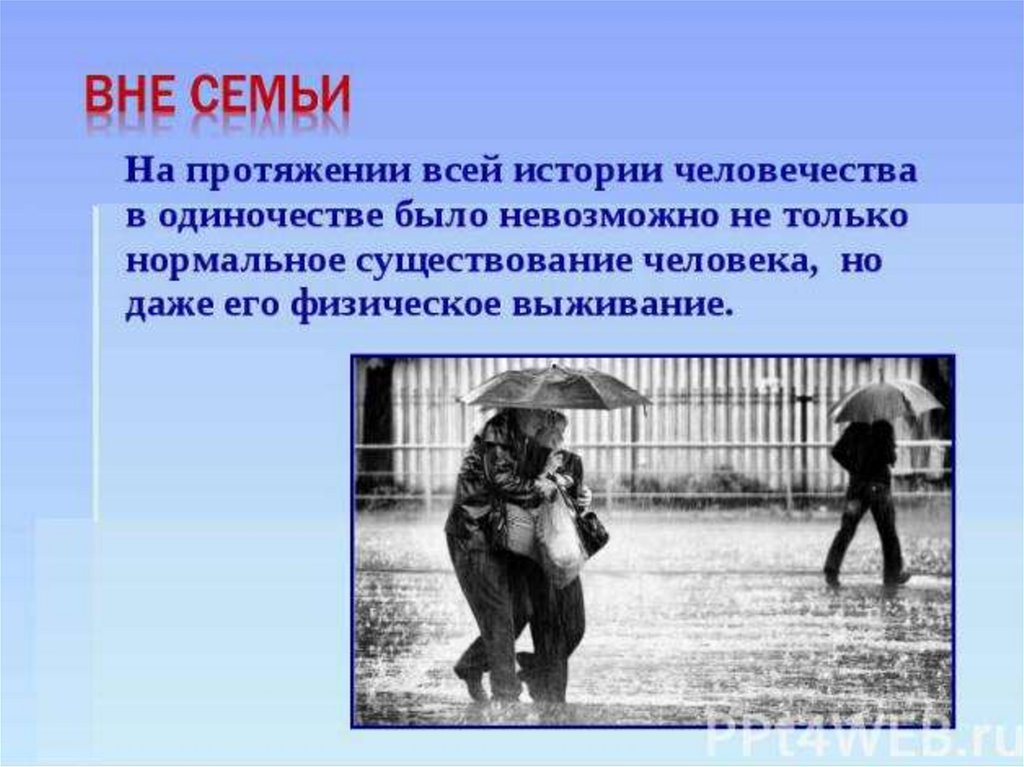 ВНЕ СЕМЬИ

На протяжении всей истории человечества в одиночестве было невозможно не только нормальное существование человека, но даже его физическое выживание.

PPt4WEB.ru